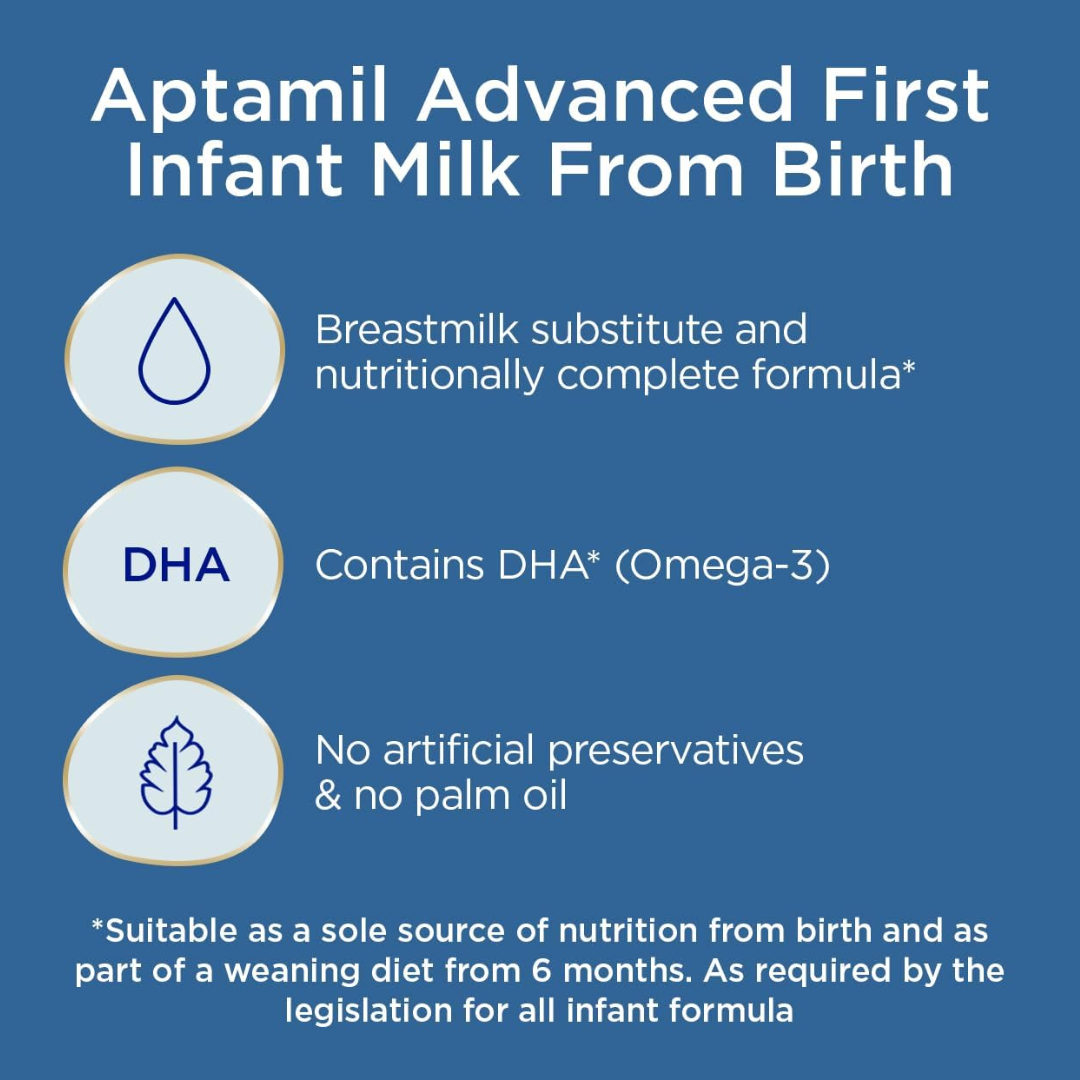 Aptamil Advanced First Infant Milk From Birth

Breastmilk substitute and nutritionally complete formula*

DHA

Contains DHA* (Omega-3)

No artificial preservatives & no palm oil

*Suitable as a sole source of nutrition from birth and as part of a weaning diet from 6 months. As required by the legislation for all infant formula